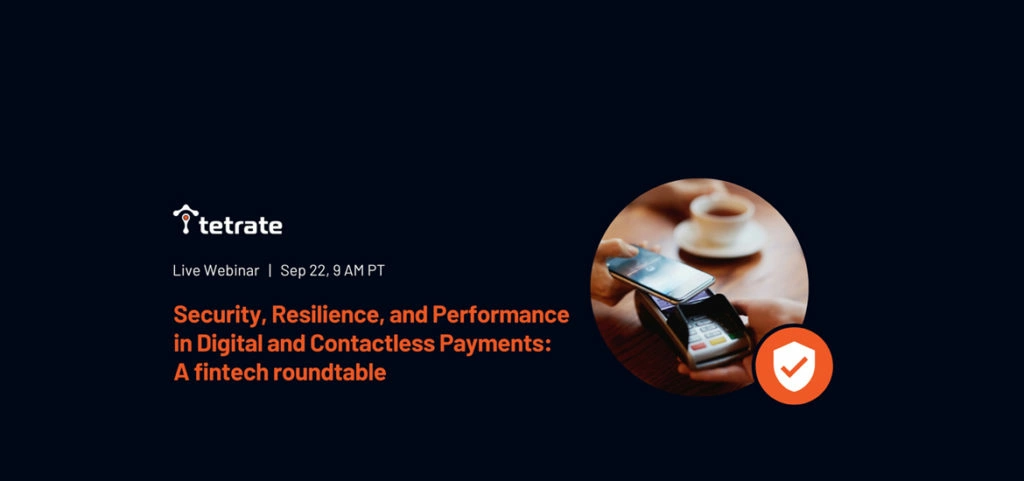 tetrate

Live Webinar | Sep 22, 9 AM PT

Security, Resilience, and Performance in Digital and Contactless Payments: A fintech roundtable